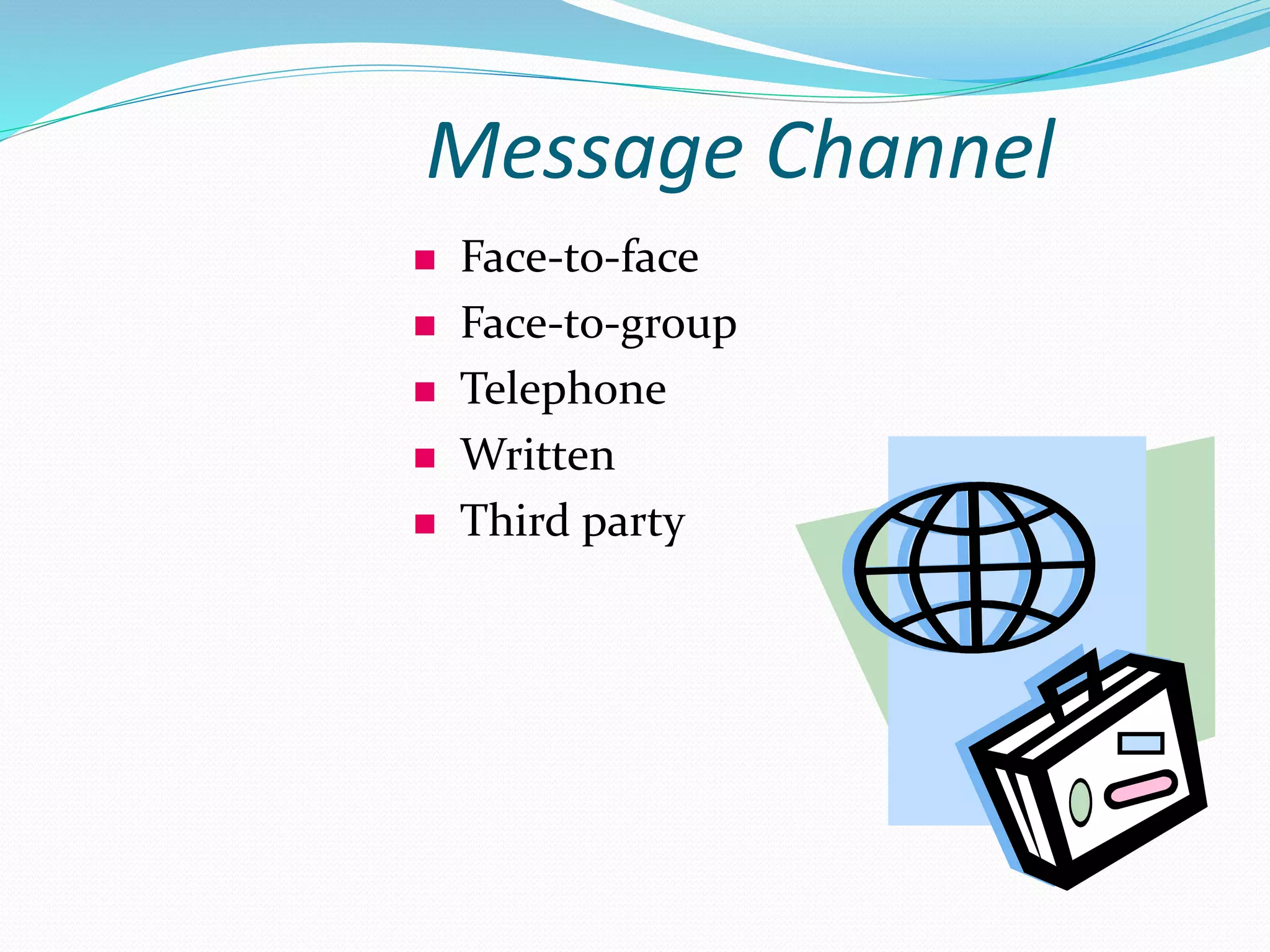 Message Channel

- Face-to-face
- Face-to-group
- Telephone
- Written
- Third party